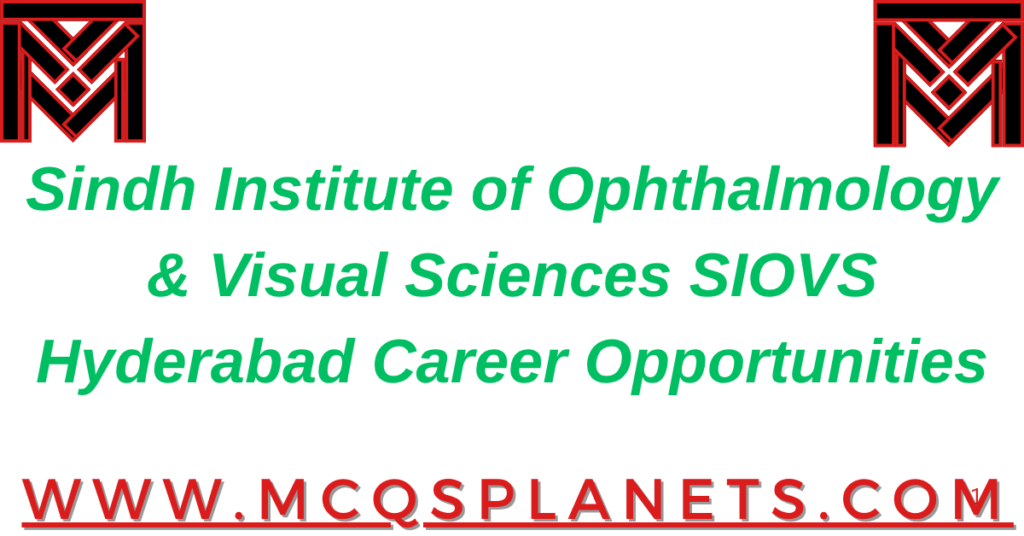 Sindh Institute of Ophthalmology & Visual Sciences SIOVS Hyderabad Career Opportunities

WWW.MCQSPLANETS.COM

1